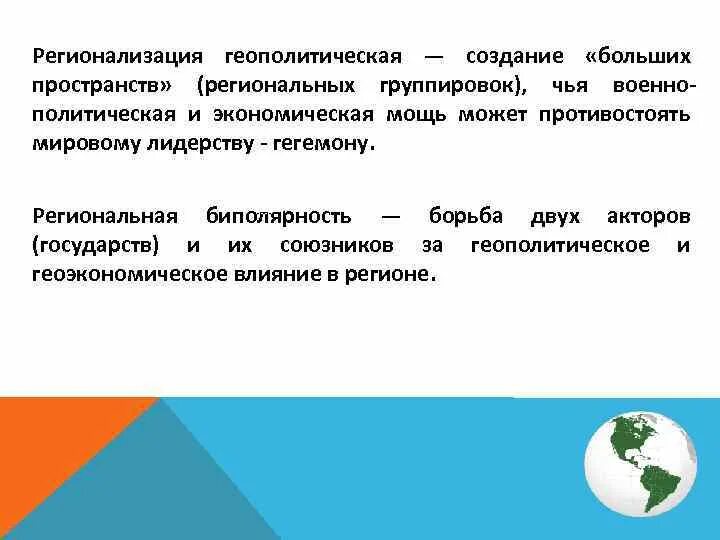 Регионализация геополитическая — создание «больших пространств» (региональных группировок), чья военно-политическая и экономическая мощь может противостоять мировому лидерству - гегемону.

Региональная биполярность — борьба двух акторов (государств) и их союзников за геополитическое и геоэкономическое влияние в регионе.